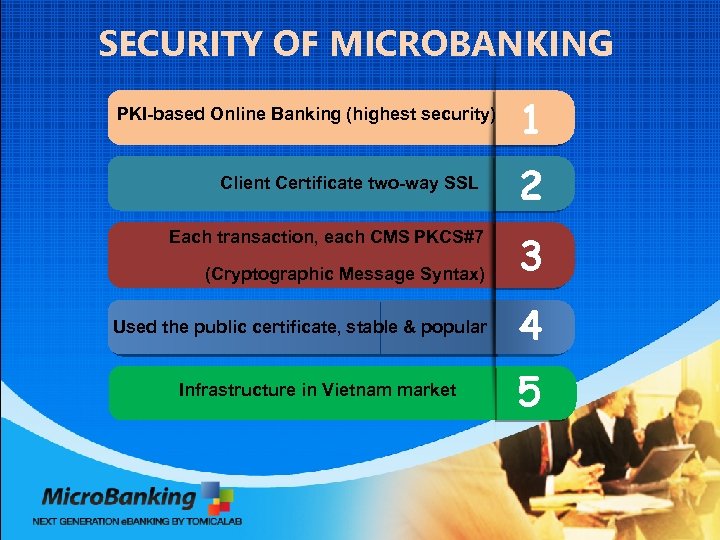 SECURITY OF MICROBANKING

PKI-based Online Banking (highest security) 1

Client Certificate two-way SSL 2

Each transaction, each CMS PKCS#7
(Cryptographic Message Syntax) 3

Used the public certificate, stable & popular 4

Infrastructure in Vietnam market 5

MicroBanking
NEXT GENERATION eBANKING BY TOMICALAB